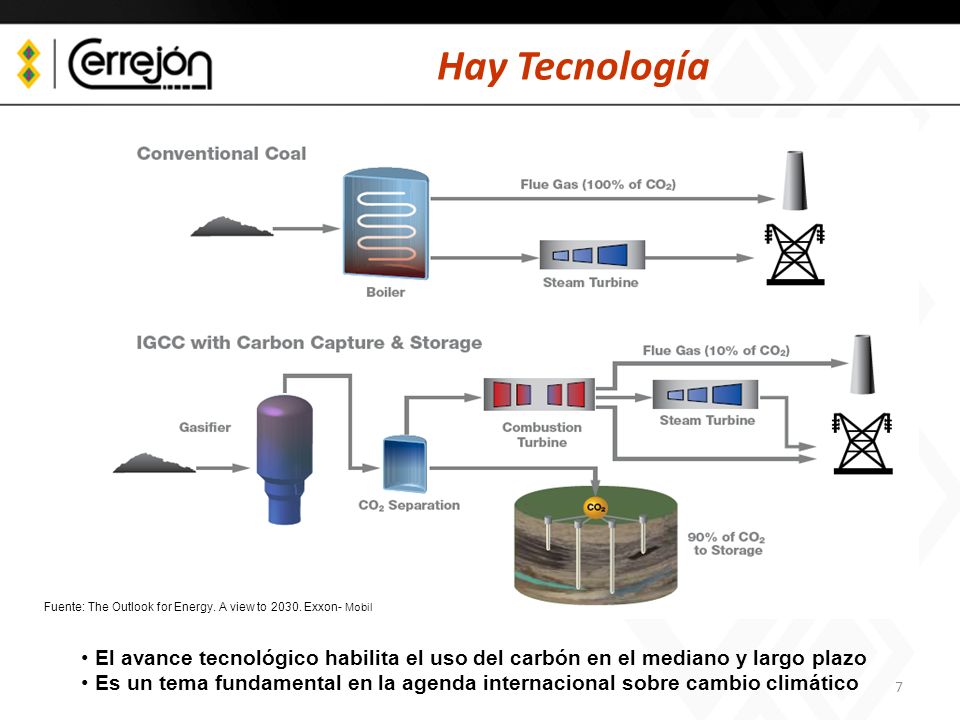 Cerrejón

Hay Tecnología

Conventional Coal

Flue Gas (100% of $CO_2$)

Boiler

Steam Turbine

IGCC with Carbon Capture & Storage

Flue Gas (10% of $CO_2$)

Gasifier

Combustion Turbine

Steam Turbine

$CO_2$ Separation

$CO_2$

90% of $CO_2$ to Storage

Fuente: The Outlook for Energy. A view to 2030. Exxon- Mobil

• El avance tecnológico habilita el uso del carbón en el mediano y largo plazo
• Es un tema fundamental en la agenda internacional sobre cambio climático

7